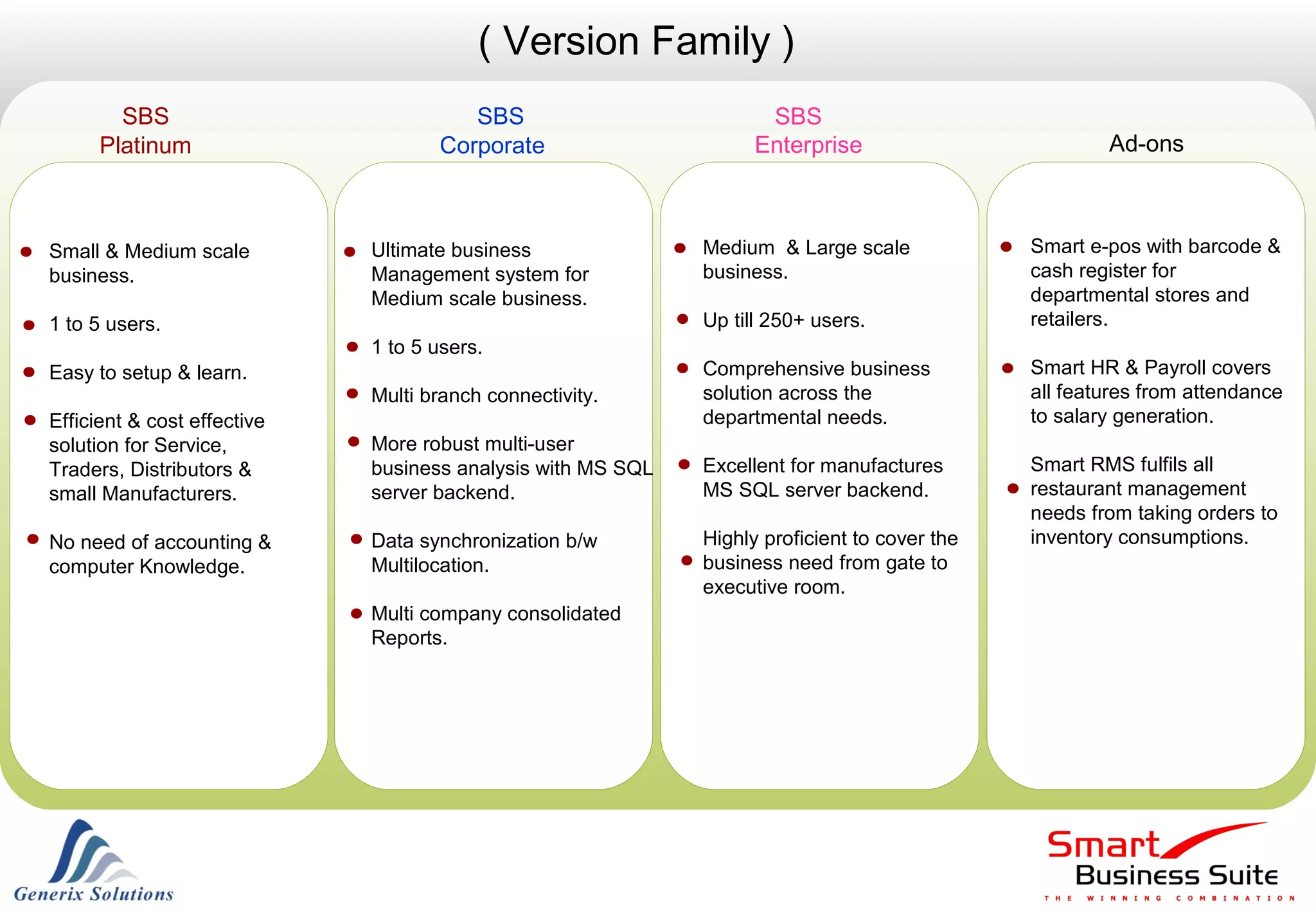 ( Version Family )

SBS Platinum

- Small & Medium scale business.
- 1 to 5 users.
- Easy to setup & learn.
- Efficient & cost effective solution for Service, Traders, Distributors & small Manufacturers.
- No need of accounting & computer Knowledge.

SBS Corporate

- Ultimate business Management system for Medium scale business.
- 1 to 5 users.
- Multi branch connectivity.
- More robust multi-user business analysis with MS SQL server backend.
- Data synchronization b/w Multilocation.
- Multi company consolidated Reports.

SBS Enterprise

- Medium & Large scale business.
- Up till 250+ users.
- Comprehensive business solution across the departmental needs.
- Excellent for manufactures MS SQL server backend.
- Highly proficient to cover the business need from gate to executive room.

Ad-ons

- Smart e-pos with barcode & cash register for departmental stores and retailers.
- Smart HR & Payroll covers all features from attendance to salary generation.
- Smart RMS fulfils all restaurant management needs from taking orders to inventory consumptions.

Generix Solutions

Smart Business Suite
THE WINNING COMBINATION